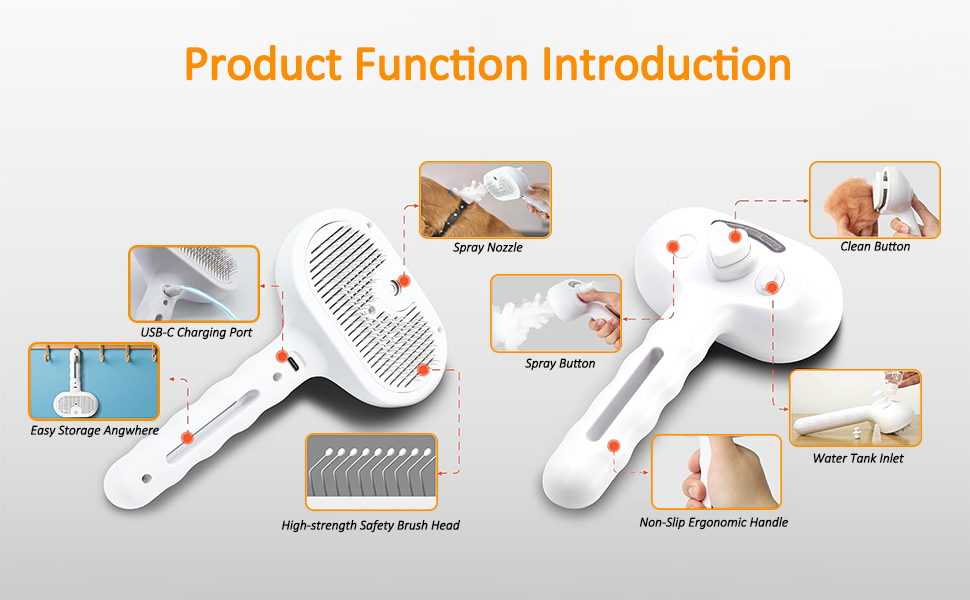 Product Function Introduction

Spray Nozzle

USB-C Charging Port

Easy Storage Angwhere

High-strength Safety Brush Head

Clean Button

Spray Button

Water Tank Inlet

Non-Slip Ergonomic Handle